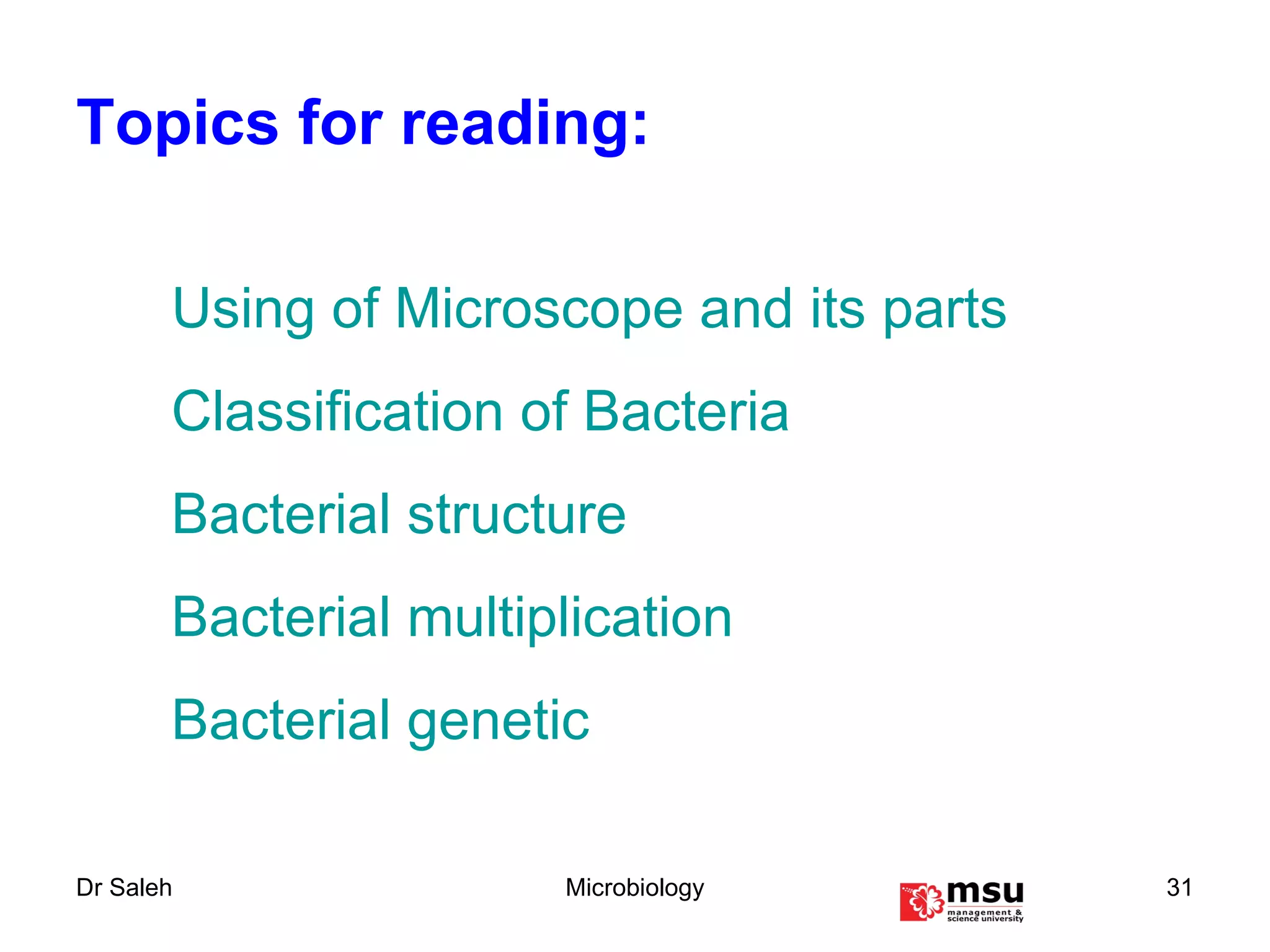 Topics for reading:

Using of Microscope and its parts

Classification of Bacteria

Bacterial structure

Bacterial multiplication

Bacterial genetic

Dr Saleh

Microbiology

msu
management & science university

31